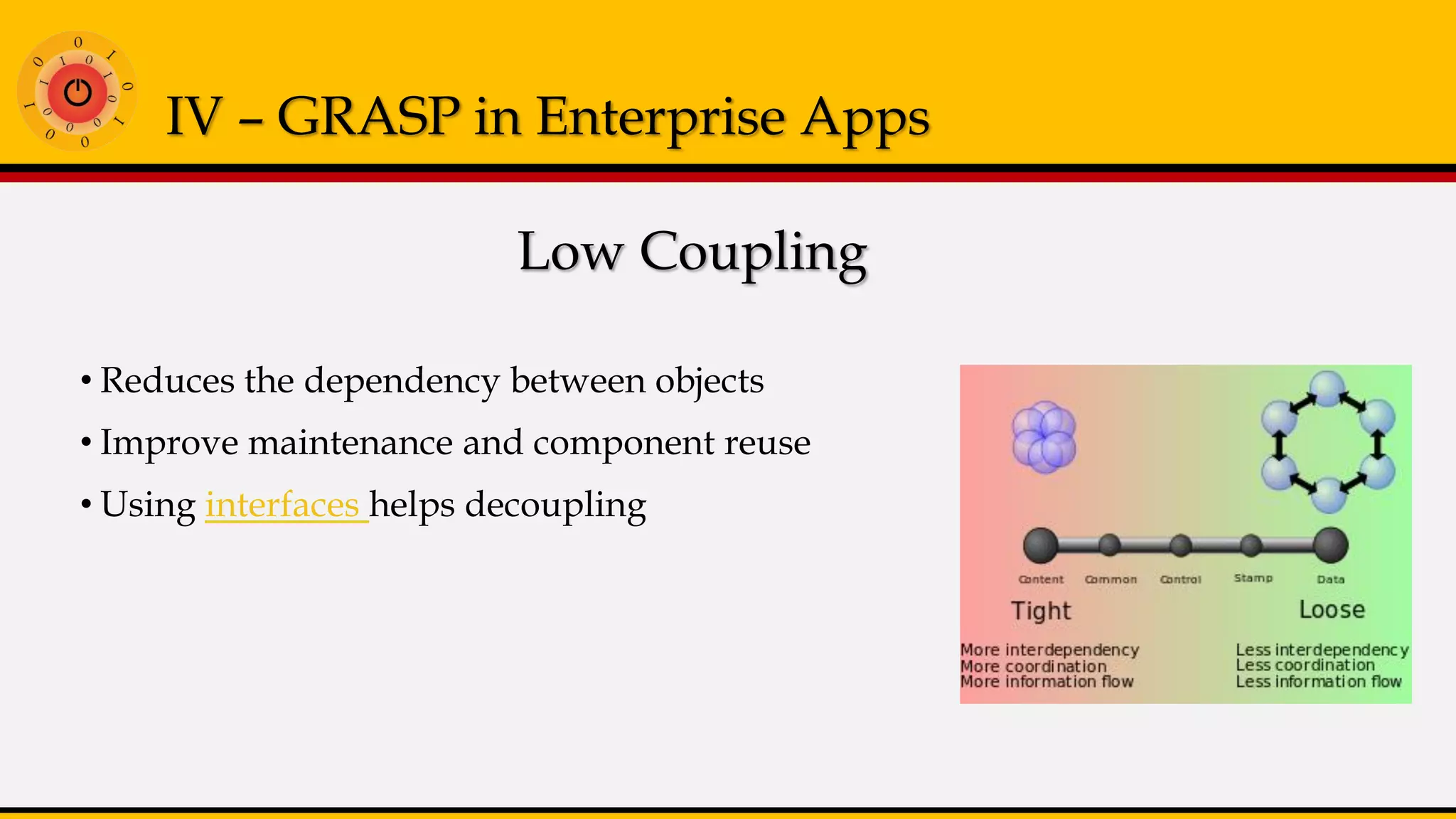 IV – GRASP in Enterprise Apps

Low Coupling

• Reduces the dependency between objects
• Improve maintenance and component reuse
• Using interfaces helps decoupling

Content Common Control Stamp Data

Tight

Loose

More interdependency
More coordination
More information flow

Less interdependency
Less coordination
Less information flow